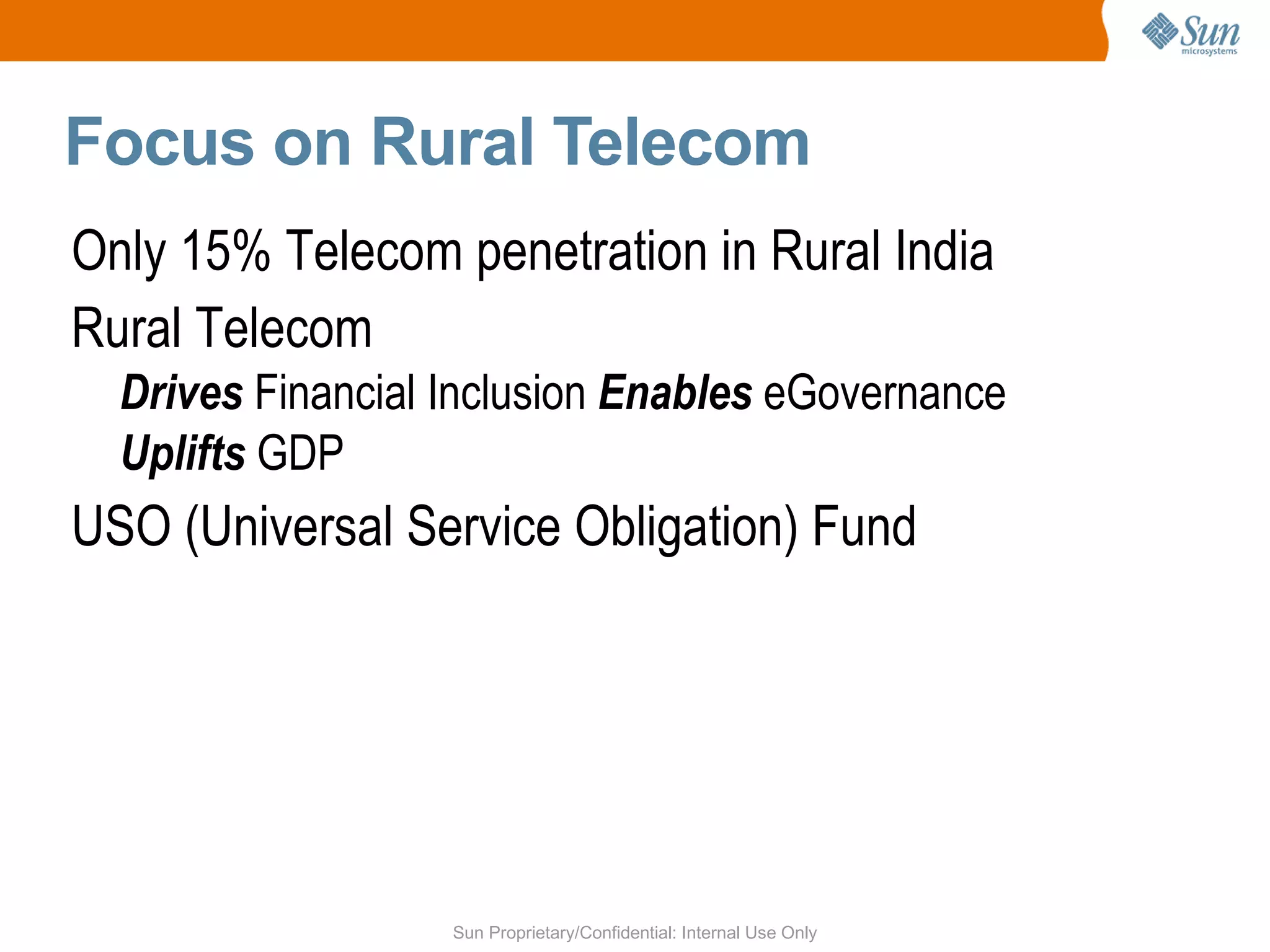 Sun microsystems

Focus on Rural Telecom

Only 15% Telecom penetration in Rural India

Rural Telecom

Drives Financial Inclusion Enables eGovernance

Uplifts GDP

USO (Universal Service Obligation) Fund

Sun Proprietary/Confidential: Internal Use Only